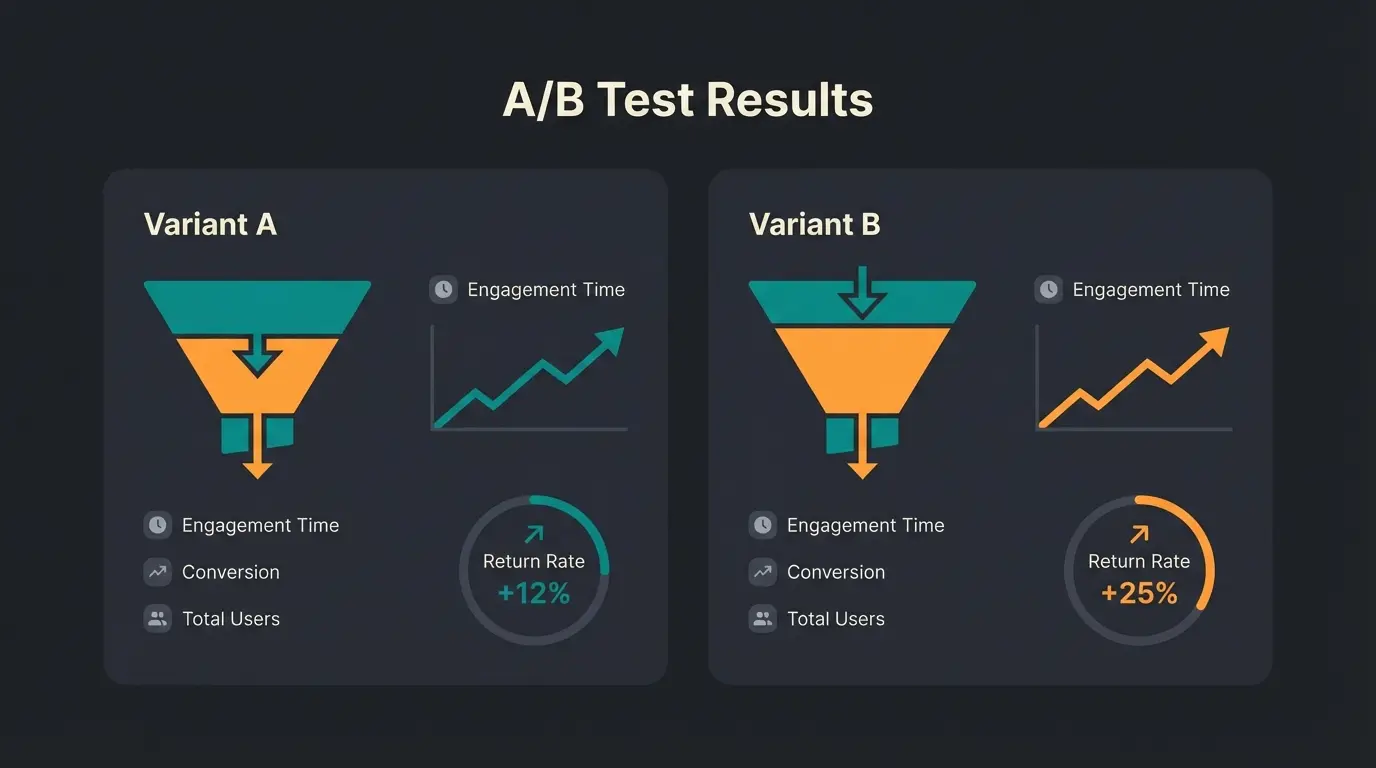 A/B Test Results

Variant A

Engagement Time

Engagement Time
Conversion
Total Users

Return Rate
+12%

Variant B

Engagement Time

Engagement Time
Conversion
Total Users

Return Rate
+25%